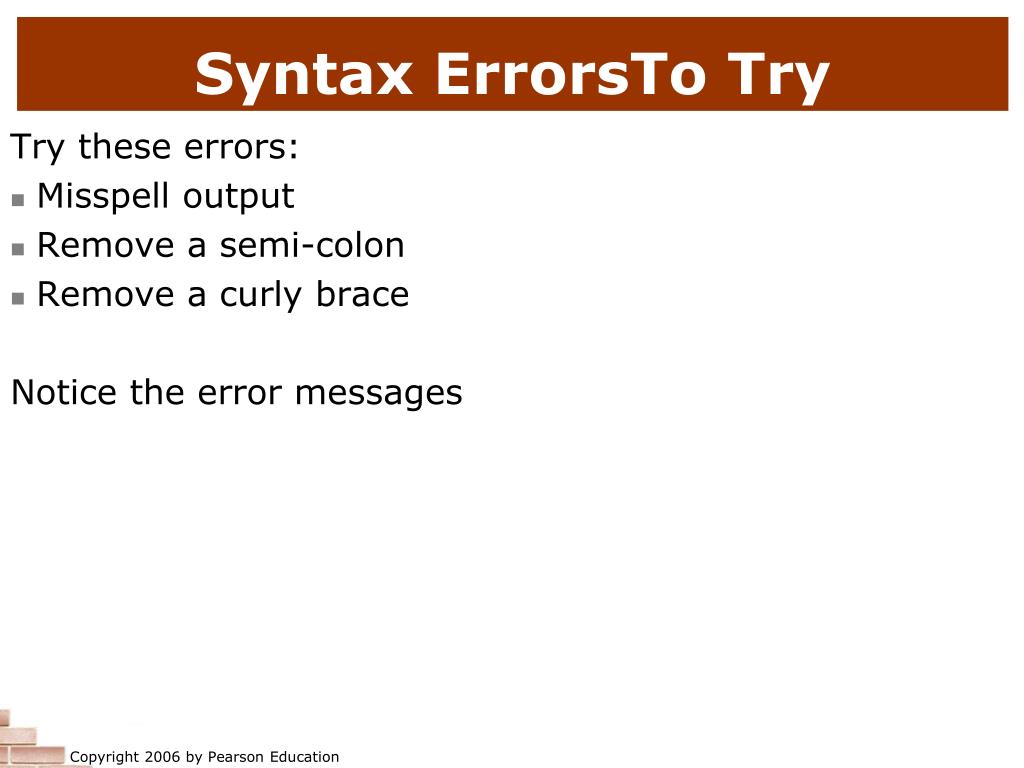 Syntax ErrorsTo Try

Try these errors:

- Misspell output
- Remove a semi-colon
- Remove a curly brace

Notice the error messages

Copyright 2006 by Pearson Education